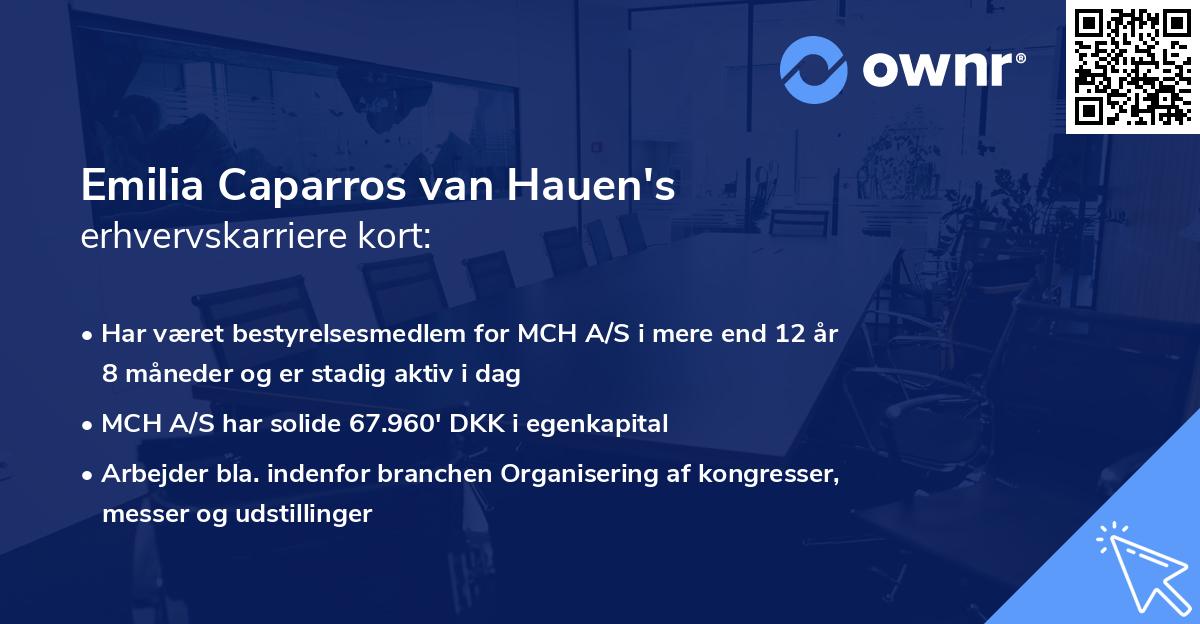 ownr®

Emilia Caparros van Hauen's
erhvervskarriere kort:

• Har været bestyrelsesmedlem for MCH A/S i mere end 12 år 8 måneder og er stadig aktiv i dag

• MCH A/S har solide 67.960' DKK i egenkapital

• Arbejder bla. indenfor branchen Organisering af kongresser, messer og udstillinger